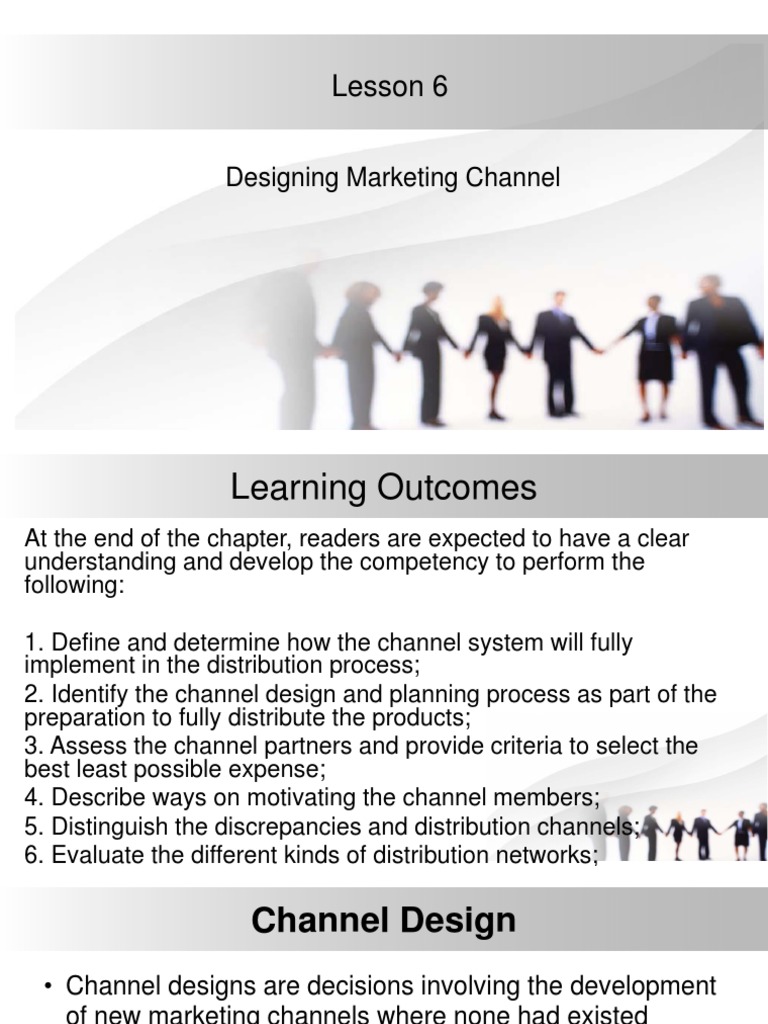 Lesson 6

Designing Marketing Channel

Learning Outcomes

At the end of the chapter, readers are expected to have a clear understanding and develop the competency to perform the following:

1. Define and determine how the channel system will fully implement in the distribution process;
2. Identify the channel design and planning process as part of the preparation to fully distribute the products;
3. Assess the channel partners and provide criteria to select the best least possible expense;
4. Describe ways on motivating the channel members;
5. Distinguish the discrepancies and distribution channels;
6. Evaluate the different kinds of distribution networks;

Channel Design

• Channel designs are decisions involving the development of new marketing channels where none had existed